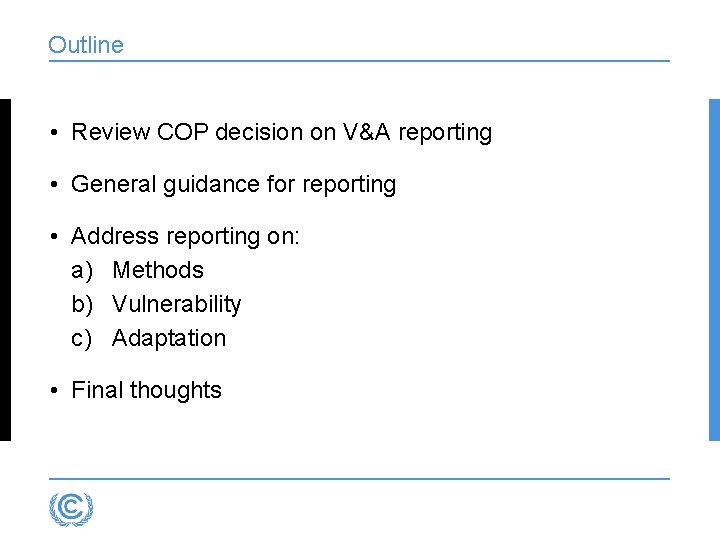 Outline

• Review COP decision on V&A reporting

• General guidance for reporting

• Address reporting on:
a) Methods
b) Vulnerability
c) Adaptation

• Final thoughts